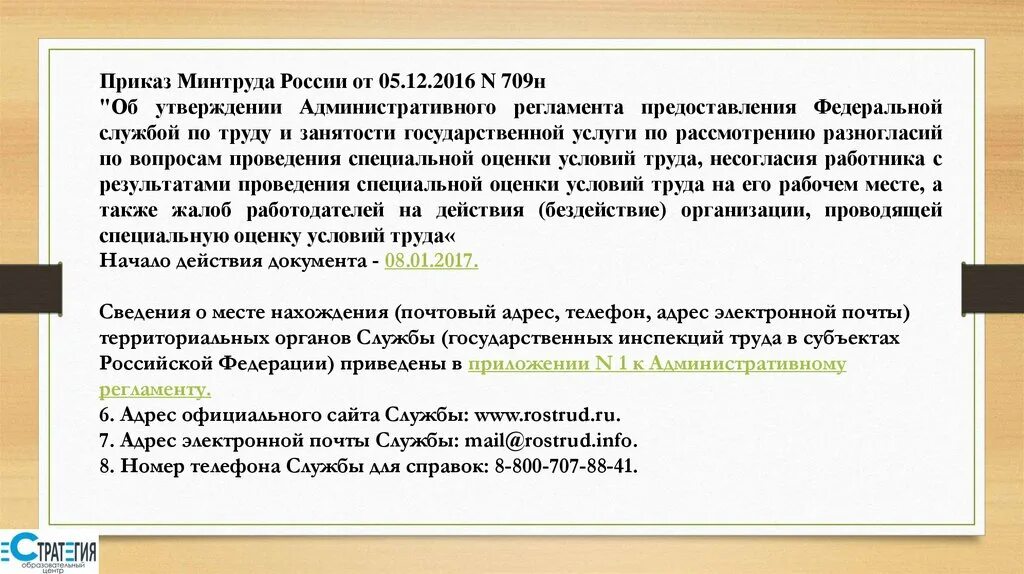 Приказ Минтруда России от 05.12.2016 N 709н
"Об утверждении Административного регламента предоставления Федеральной службой по труду и занятости государственной услуги по рассмотрению разногласий по вопросам проведения специальной оценки условий труда, несогласия работника с результатами проведения специальной оценки условий труда на его рабочем месте, а также жалоб работодателей на действия (бездействие) организации, проводящей специальную оценку условий труда«
Начало действия документа - 08.01.2017.

Сведения о месте нахождения (почтовый адрес, телефон, адрес электронной почты) территориальных органов Службы (государственных инспекций труда в субъектах Российской Федерации) приведены в приложении N 1 к Административному регламенту.
6. Адрес официального сайта Службы: www.rostrud.ru.
7. Адрес электронной почты Службы: mail@rostrud.info.
8. Номер телефона Службы для справок: 8-800-707-88-41.

СТРАТЕГИЯ
образовательный центр